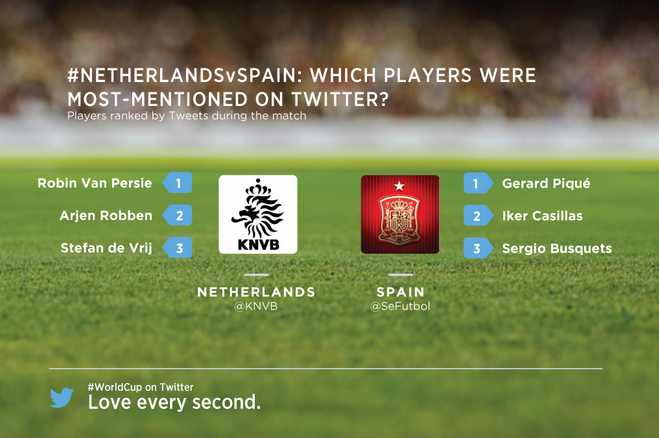 #NETHERLANDSvSPAIN: WHICH PLAYERS WERE MOST-MENTIONED ON TWITTER?
Players ranked by Tweets during the match

Robin Van Persie 1
Arjen Robben 2
Stefan de Vrij 3

KNVB

NETHERLANDS
@KNVB

1 Gerard Piqué
2 Iker Casillas
3 Sergio Busquets

SPAIN
@SeFutbol

#WorldCup on Twitter
Love every second.